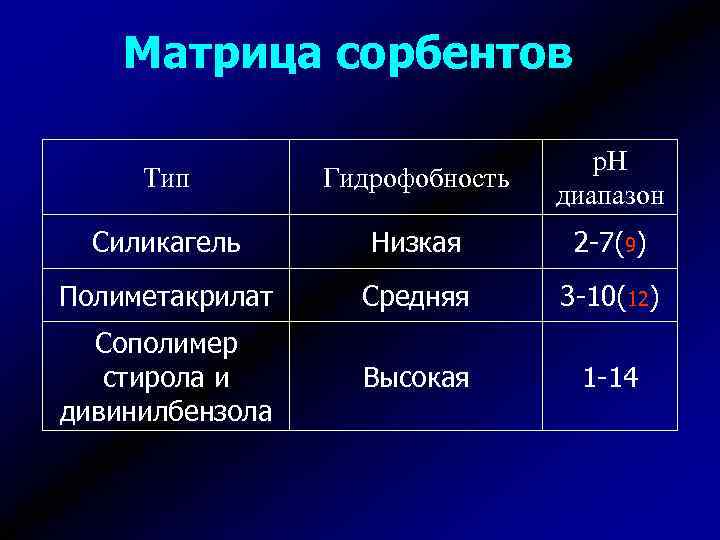 Матрица сорбентов

| Тип | Гидрофобность | pH диапазон |
|---|---|---|
| Силикагель | Низкая | 2-7(9) |
| Полиметакрилат | Средняя | 3-10(12) |
| Сополимер стирола и дивинилбензола | Высокая | 1-14 |